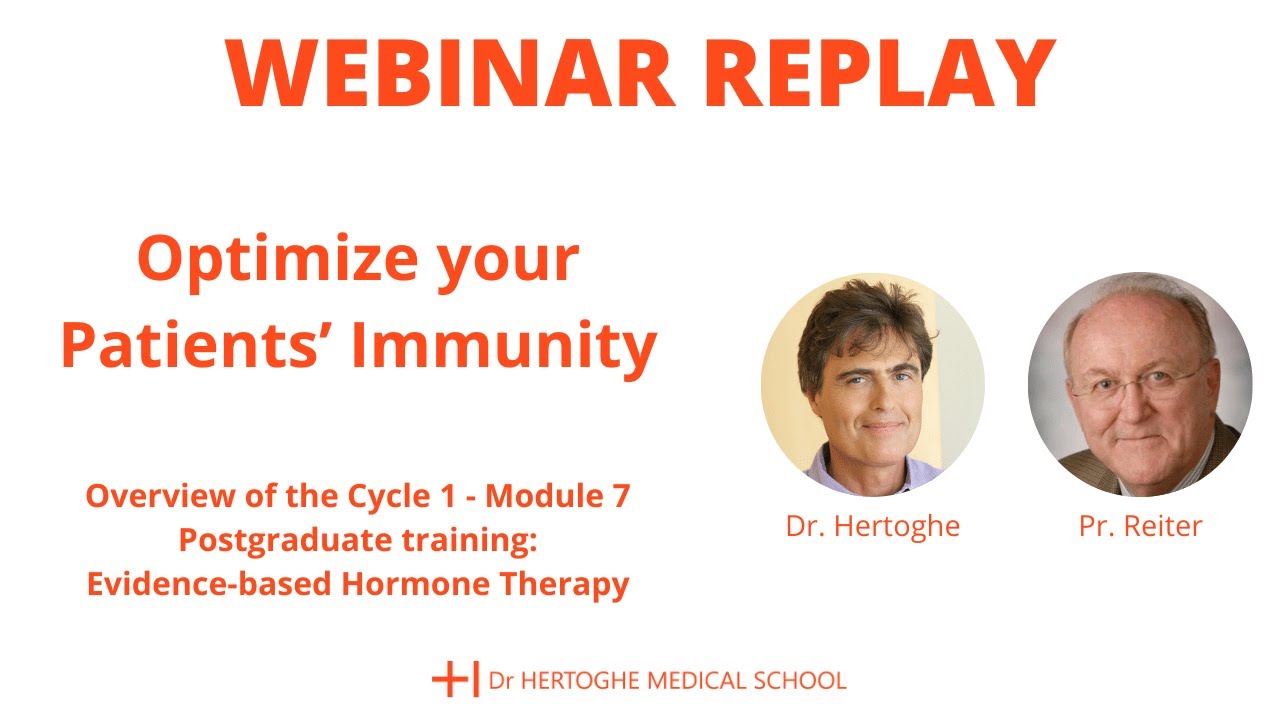 WEBINAR REPLAY

Optimize your Patients' Immunity

Overview of the Cycle 1 - Module 7
Postgraduate training:
Evidence-based Hormone Therapy

Dr. Hertoghe

Pr. Reiter

Dr HERTOGHE MEDICAL SCHOOL